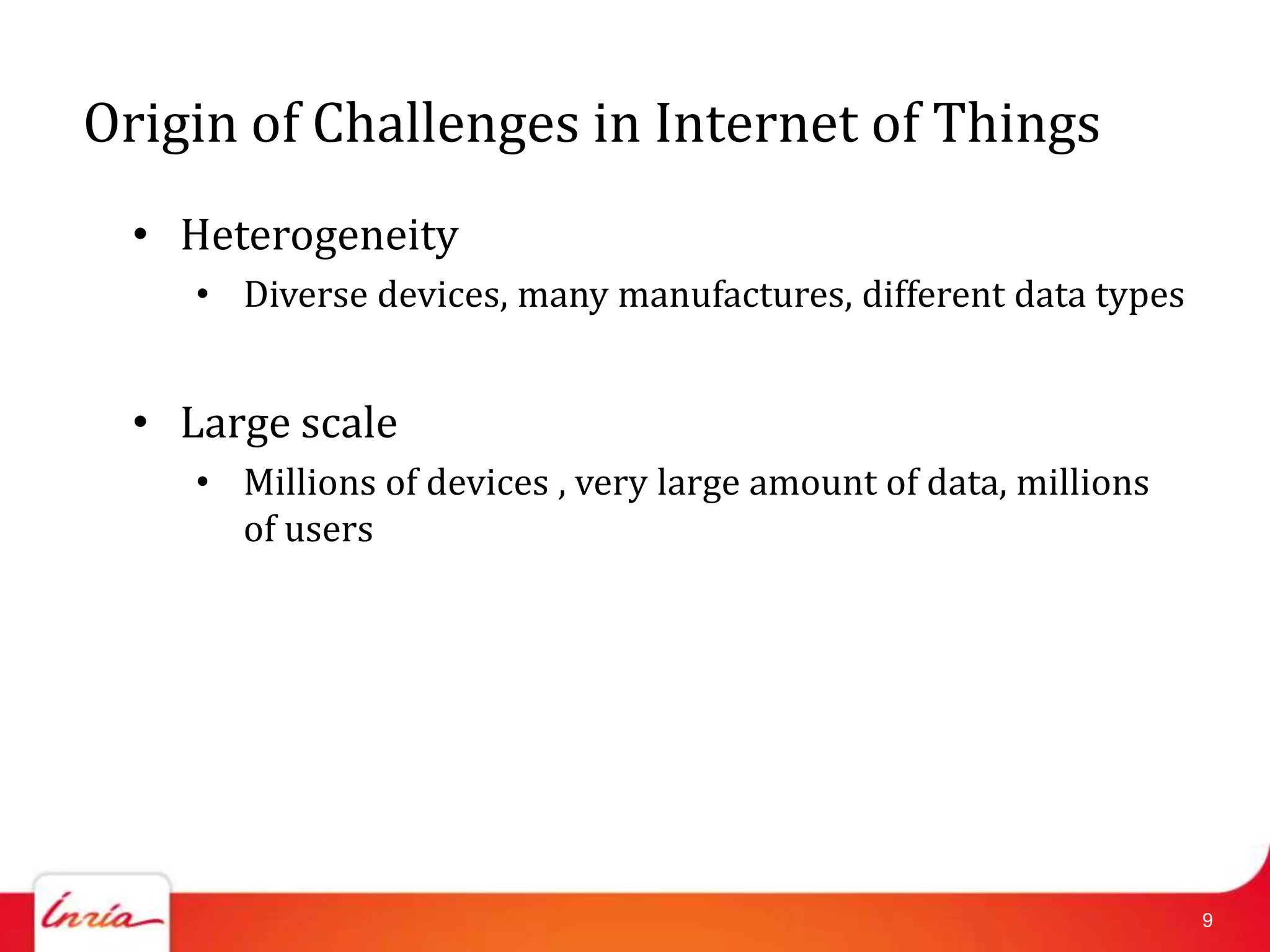 Origin of Challenges in Internet of Things

• Heterogeneity
  • Diverse devices, many manufactures, different data types

• Large scale
  • Millions of devices , very large amount of data, millions of users

Inria

9